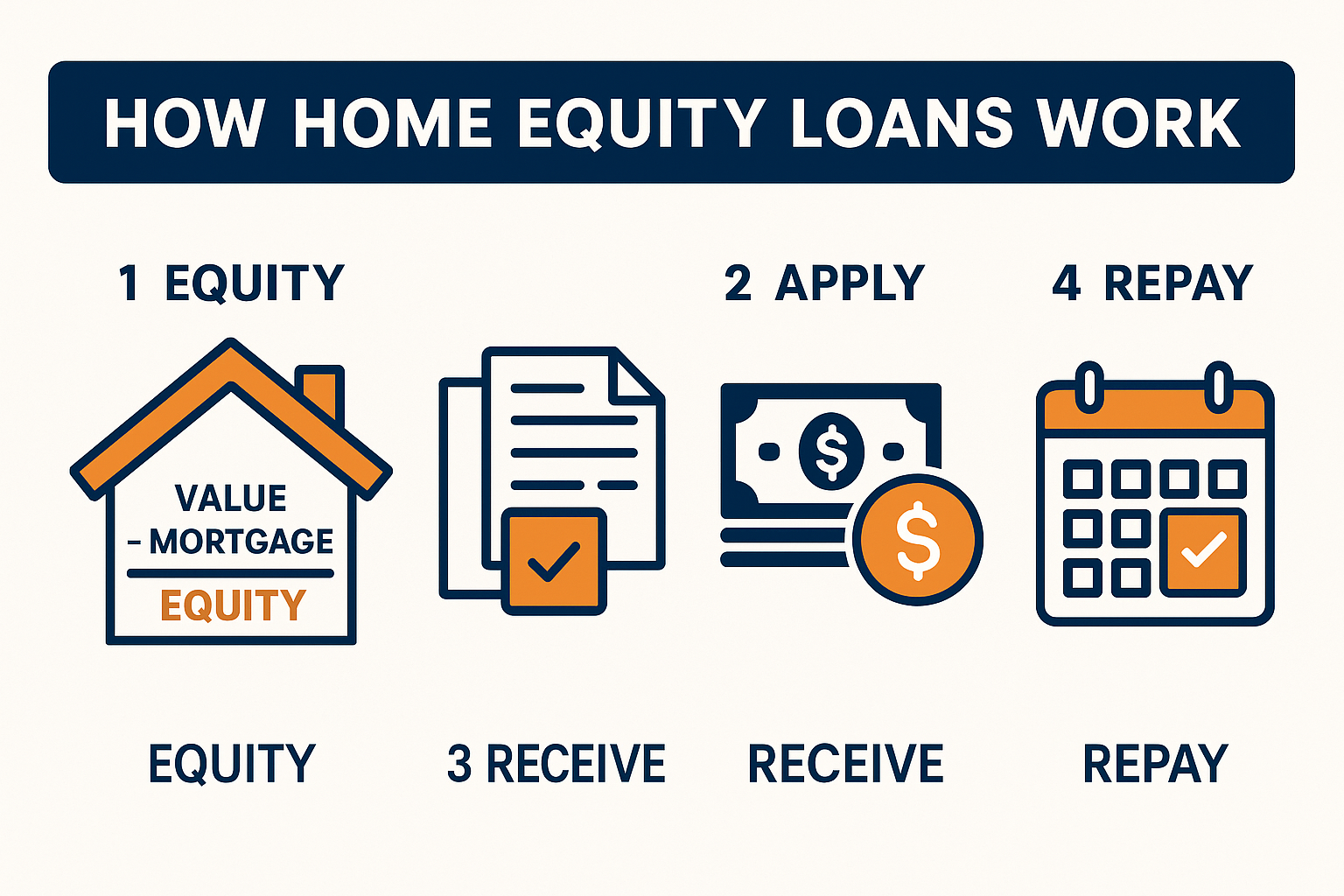 HOW HOME EQUITY LOANS WORK

1 EQUITY

2 APPLY

4 REPAY

VALUE
– MORTGAGE
EQUITY

$

$

EQUITY

3 RECEIVE

RECEIVE

REPAY